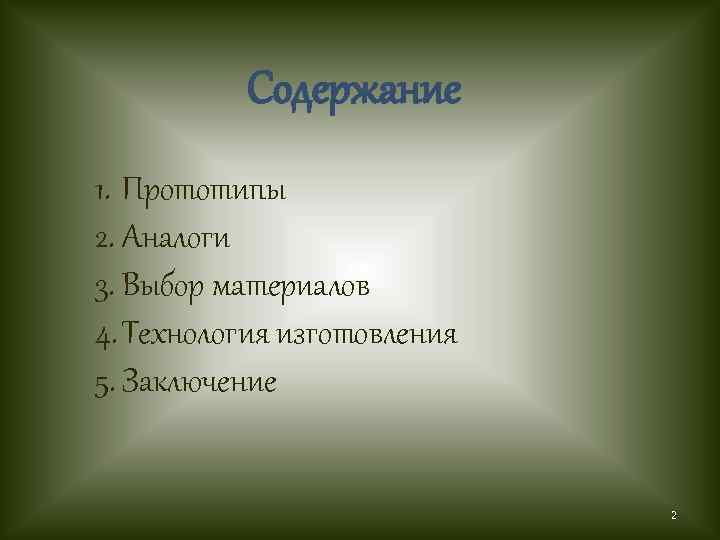 Содержание

1. Прототипы
2. Аналоги
3. Выбор материалов
4. Технология изготовления
5. Заключение

2